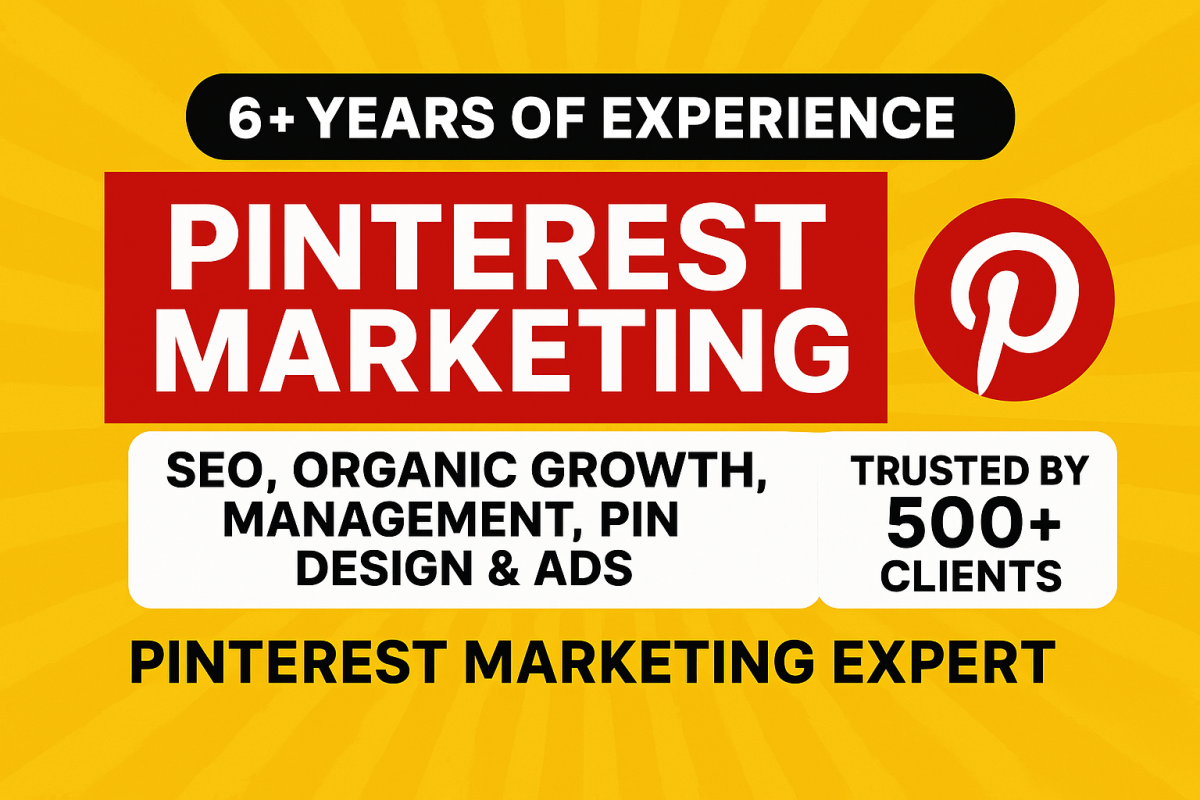 6+ YEARS OF EXPERIENCE

PINTEREST MARKETING

SEO, ORGANIC GROWTH, MANAGEMENT, PIN DESIGN & ADS

TRUSTED BY 500+ CLIENTS

PINTEREST MARKETING EXPERT